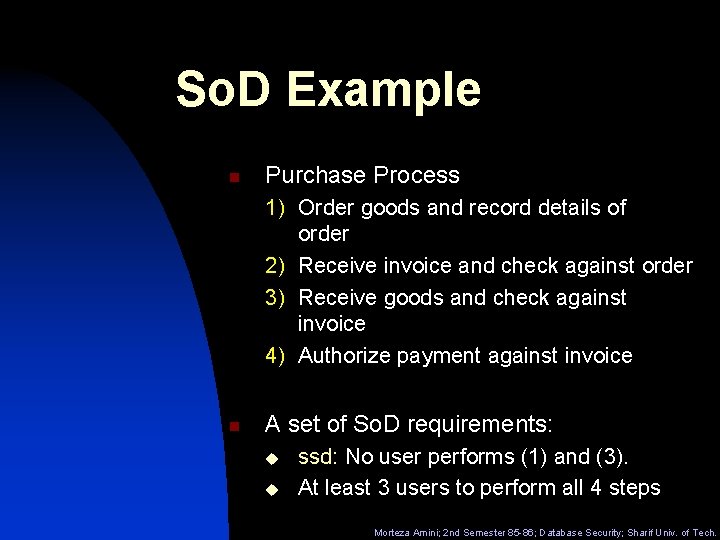 SoD Example

Purchase Process

1) Order goods and record details of order

2) Receive invoice and check against order

3) Receive goods and check against invoice

4) Authorize payment against invoice

A set of SoD requirements:

ssd: No user performs (1) and (3).

At least 3 users to perform all 4 steps

Morteza Amini; 2nd Semester 85-86; Database Security; Sharif Univ. of Tech.